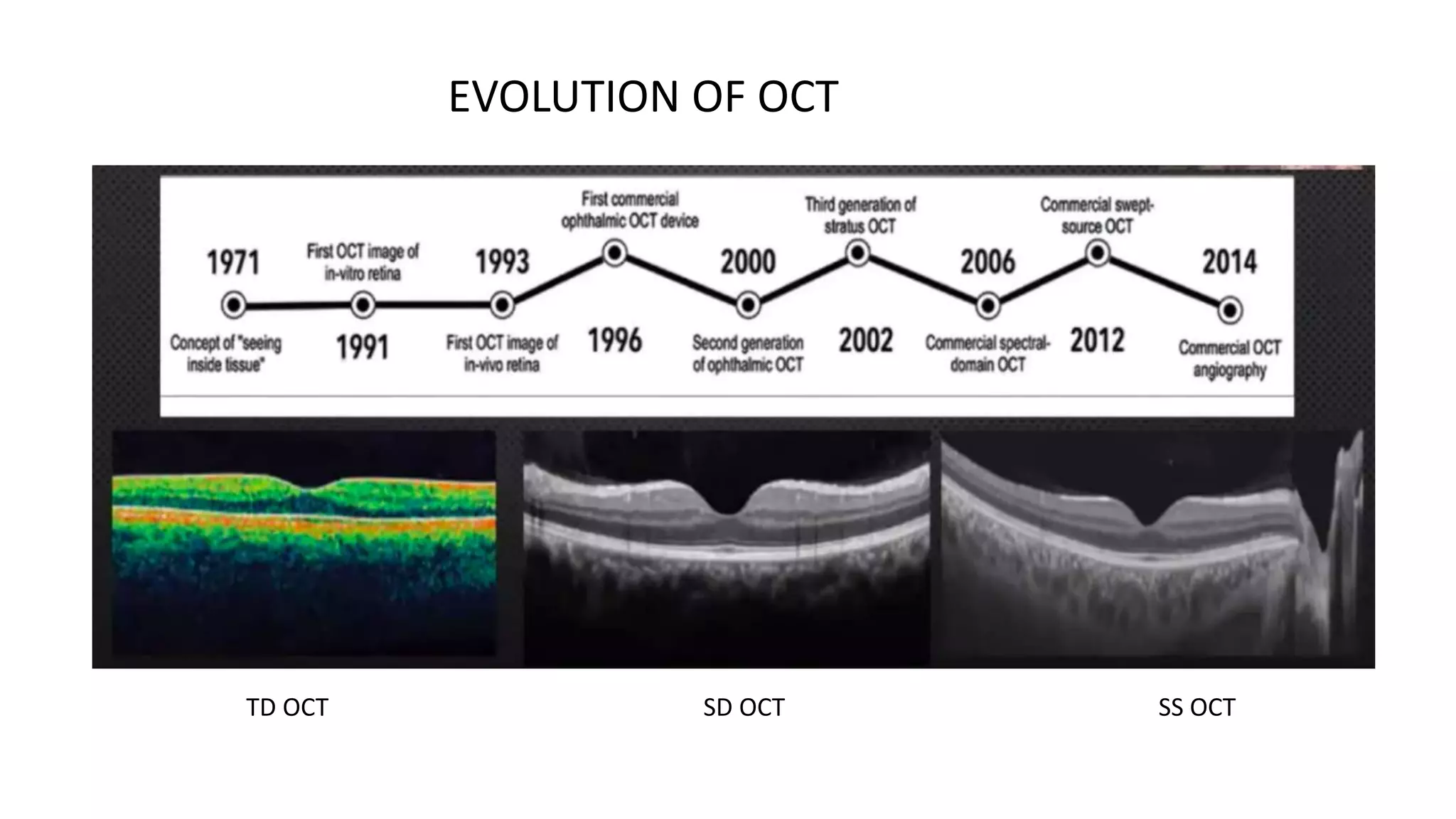 EVOLUTION OF OCT

1971
Concept of "seeing inside tissue"

First OCT image of in-vitro retina
1991

1993
First OCT image of in-vivo retina

First commercial ophthalmic OCT device
1996

2000
Second generation of ophthalmic OCT

Third generation of stratus OCT
2002

2006
Commercial spectral-domain OCT

Commercial swept-source OCT
2012

2014
Commercial OCT angiography

TD OCT

SD OCT

SS OCT